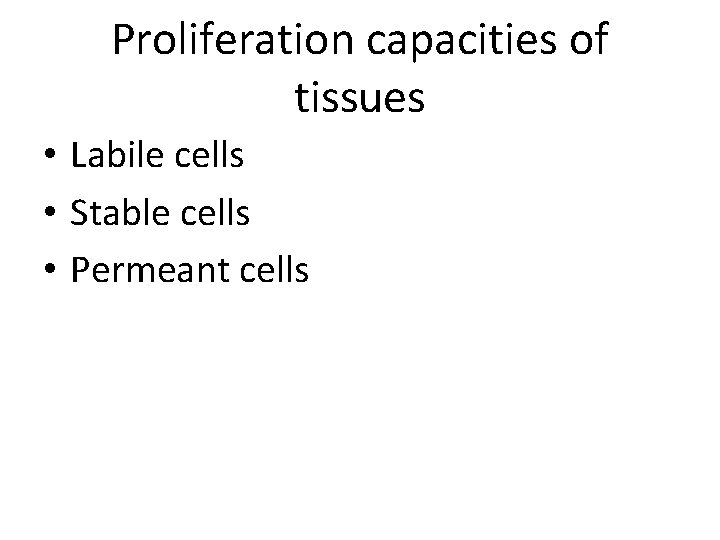 Proliferation capacities of tissues

• Labile cells
• Stable cells
• Permeant cells